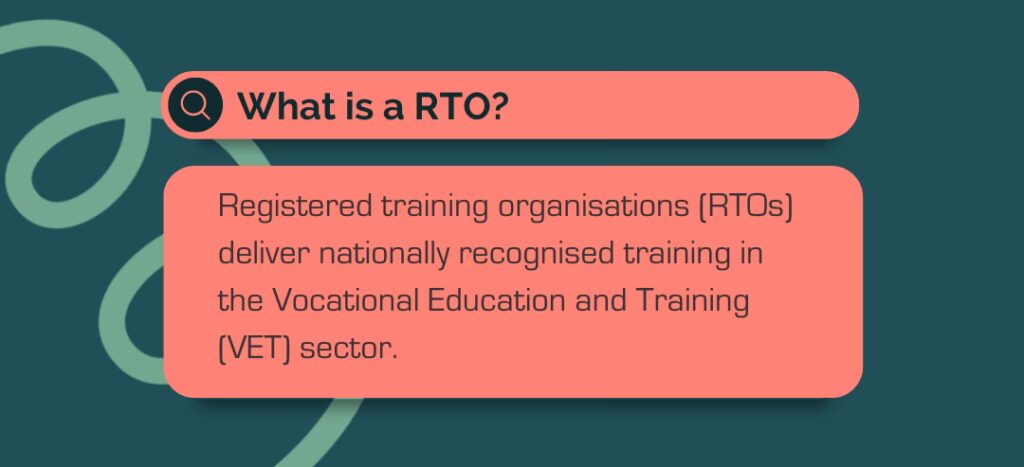 What is a RTO?

Registered training organisations (RTOs) deliver nationally recognised training in the Vocational Education and Training (VET) sector.